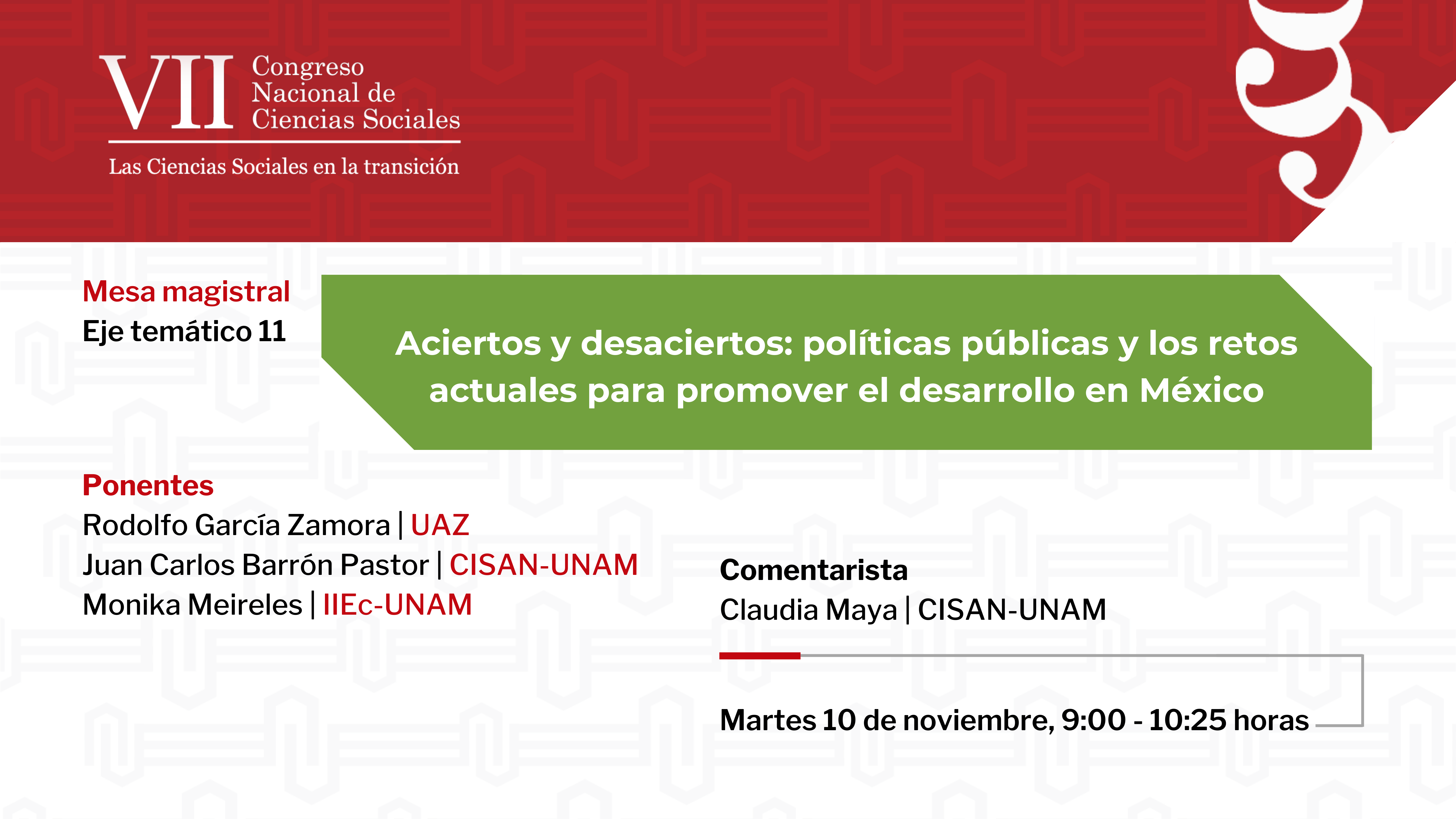 VII Congreso Nacional de Ciencias Sociales

Las Ciencias Sociales en la transición

Mesa magistral
Eje temático 11

Aciertos y desaciertos: políticas públicas y los retos actuales para promover el desarrollo en México

Ponentes
Rodolfo García Zamora | UAZ
Juan Carlos Barrón Pastor | CISAN-UNAM
Monika Meireles | IIEc-UNAM

Comentarista
Claudia Maya | CISAN-UNAM

Martes 10 de noviembre, 9:00 - 10:25 horas